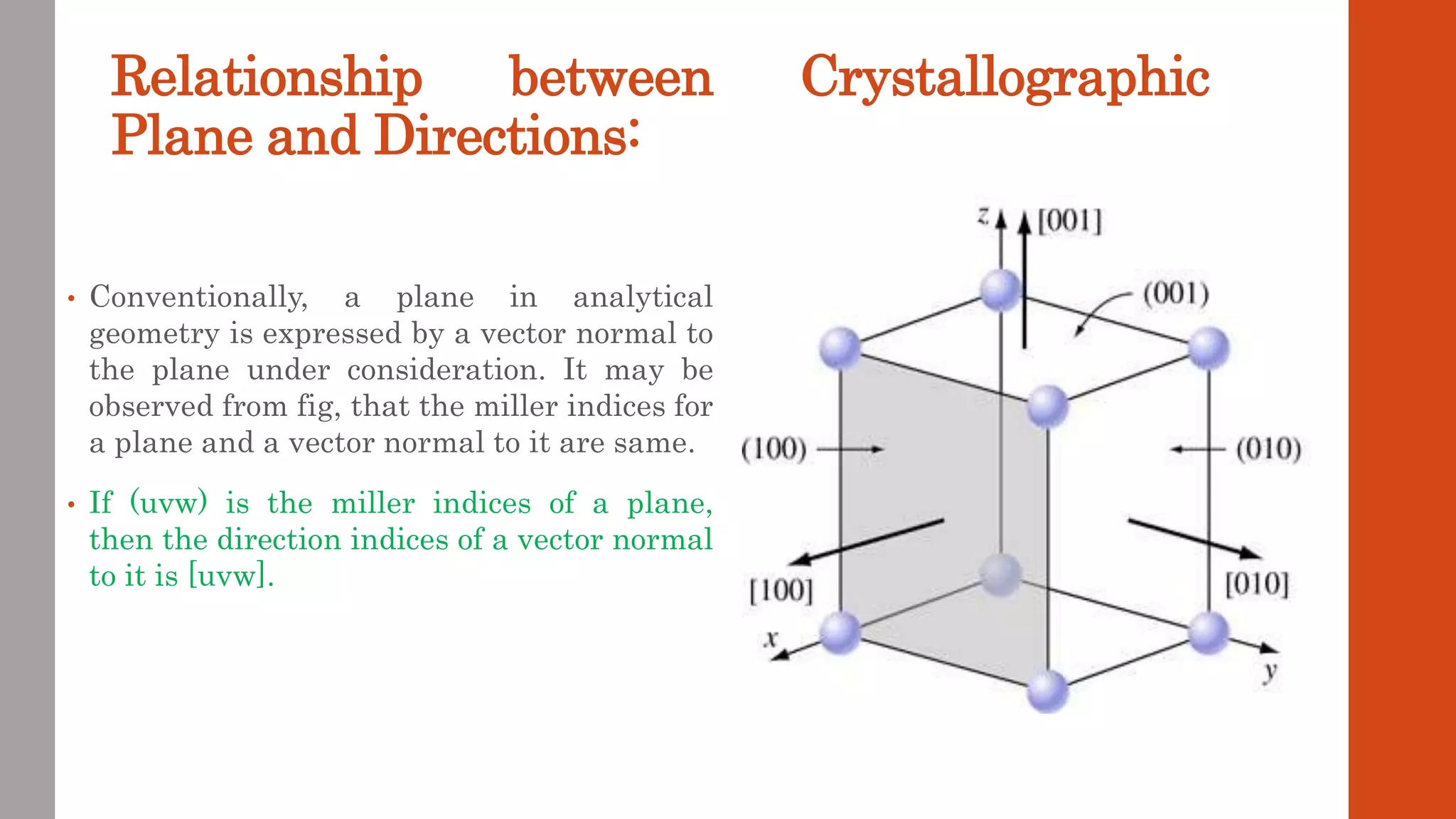 Relationship between Crystallographic Plane and Directions:

• Conventionally, a plane in analytical geometry is expressed by a vector normal to the plane under consideration. It may be observed from fig, that the miller indices for a plane and a vector normal to it are same.

• If (uvw) is the miller indices of a plane, then the direction indices of a vector normal to it is [uvw].

z
[001]
(001)
(100)
(010)
[100]
[010]
x
y